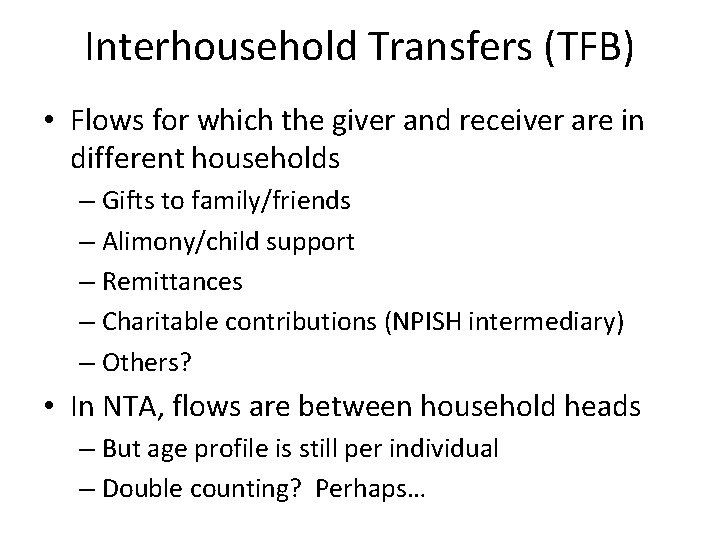 Interhousehold Transfers (TFB)

• Flows for which the giver and receiver are in different households
– Gifts to family/friends
– Alimony/child support
– Remittances
– Charitable contributions (NPISH intermediary)
– Others?

• In NTA, flows are between household heads
– But age profile is still per individual
– Double counting? Perhaps…